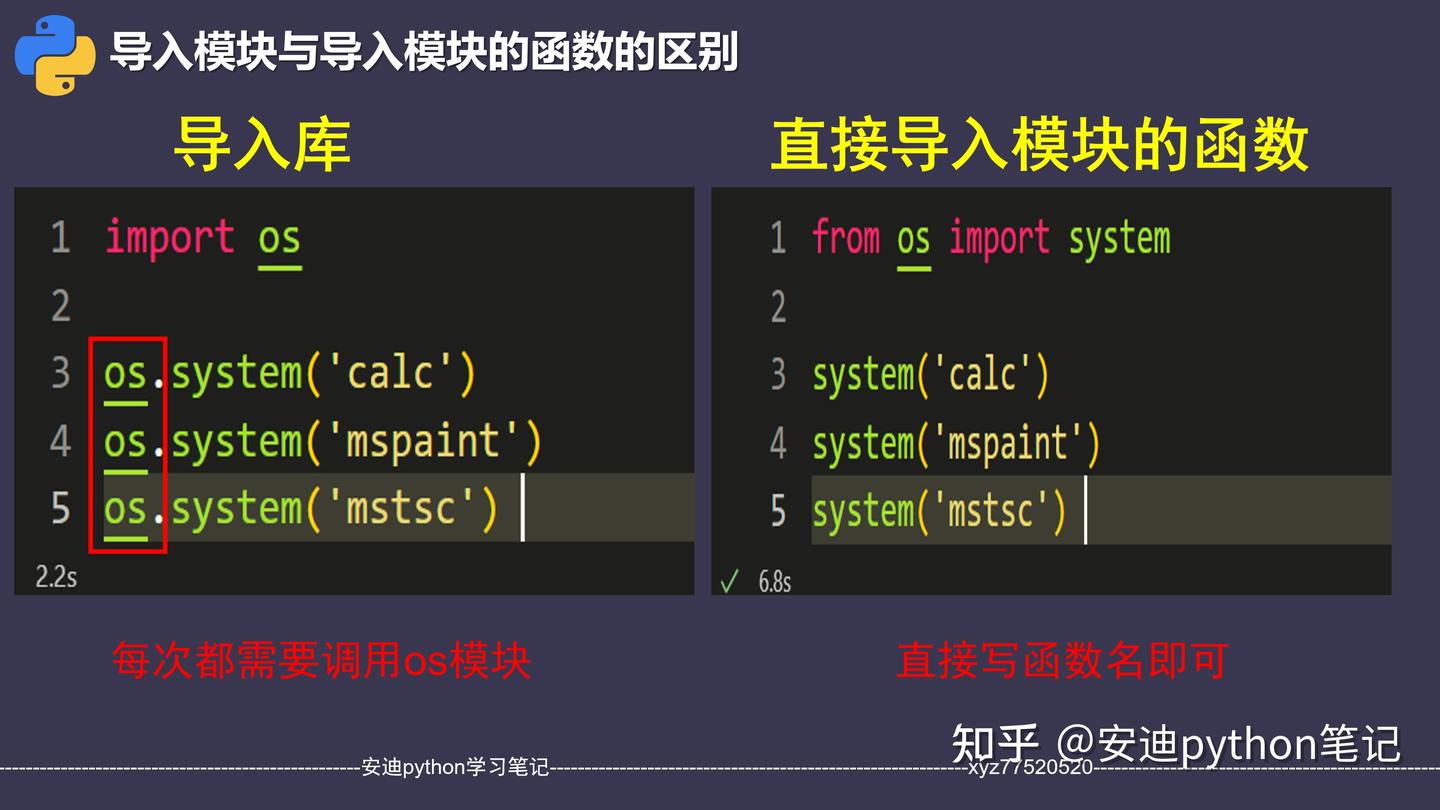 导入模块与导入模块的函数的区别

导入库

1 import os
2
3 os.system('calc')
4 os.system('mspaint')
5 os.system('mstsc')
2.2s

每次都需要调用os模块

直接导入模块的函数

1 from os import system
2
3 system('calc')
4 system('mspaint')
5 system('mstsc')
✓ 6.8s

直接写函数名即可

知乎 @安迪python笔记

安迪python学习笔记

xyz77520520